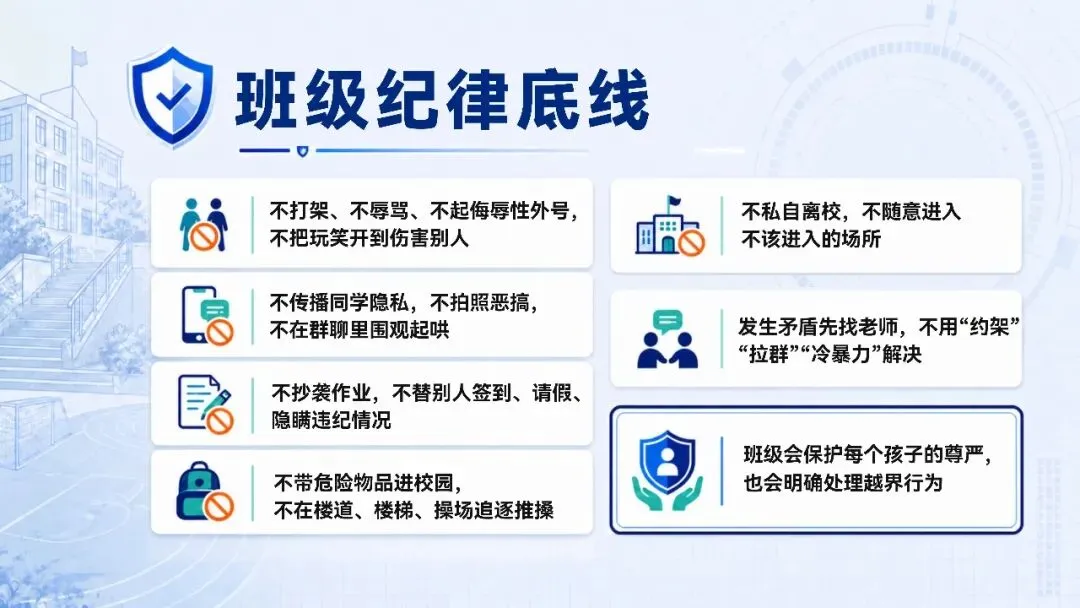 班级纪律底线

不打架、不辱骂、不起侮辱性外号，不把玩笑开到伤害别人

不传播同学隐私，不拍照恶搞，不在群聊里围观起哄

不抄袭作业，不替别人签到、请假、隐瞒违纪情况

不带危险物品进校园，不在楼道、楼梯、操场追逐推搡

不私自离校，不随意进入不该进入的场所

发生矛盾先找老师，不用“约架”“拉群”“冷暴力”解决

班级会保护每个孩子的尊严，也会明确处理越界行为